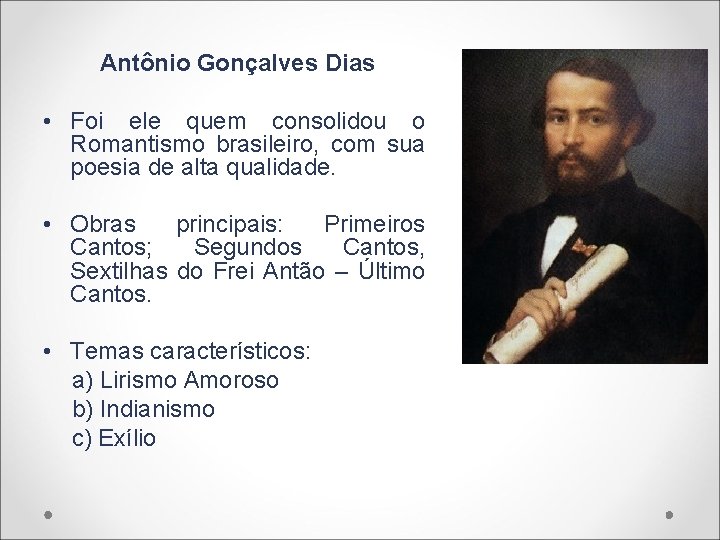 Antônio Gonçalves Dias

• Foi ele quem consolidou o Romantismo brasileiro, com sua poesia de alta qualidade.

• Obras principais: Primeiros Cantos; Segundos Cantos, Sextilhas do Frei Antão – Último Cantos.

• Temas característicos:
a) Lirismo Amoroso
b) Indianismo
c) Exílio